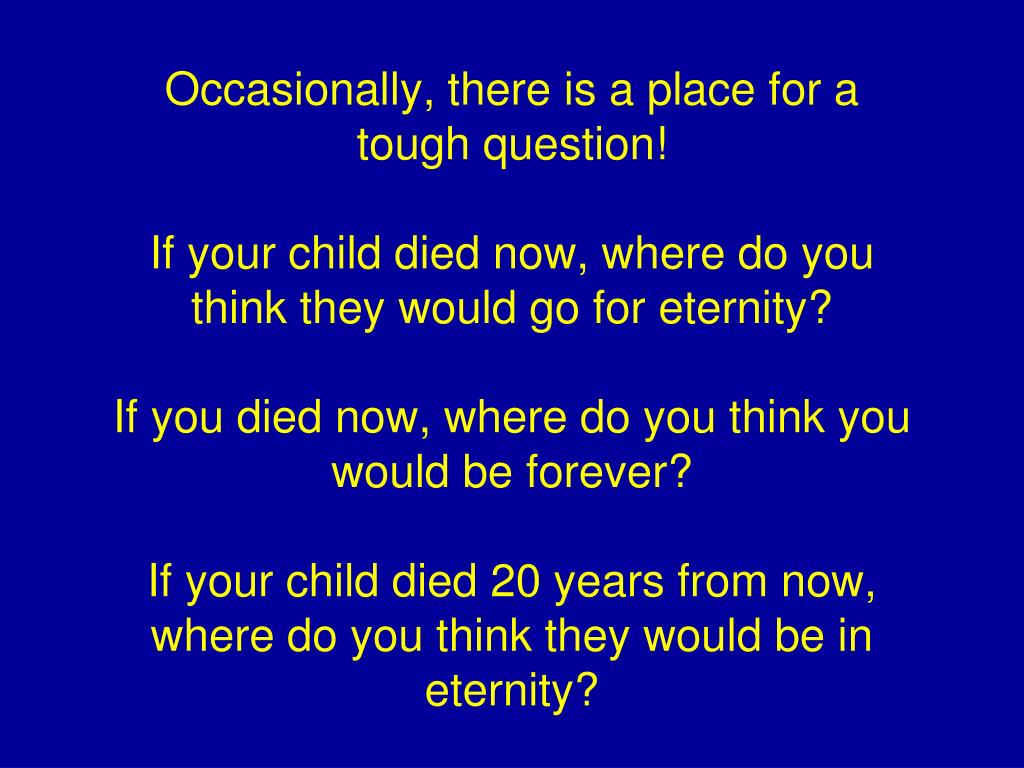 Occasionally, there is a place for a tough question!

If your child died now, where do you think they would go for eternity?

If you died now, where do you think you would be forever?

If your child died 20 years from now, where do you think they would be in eternity?